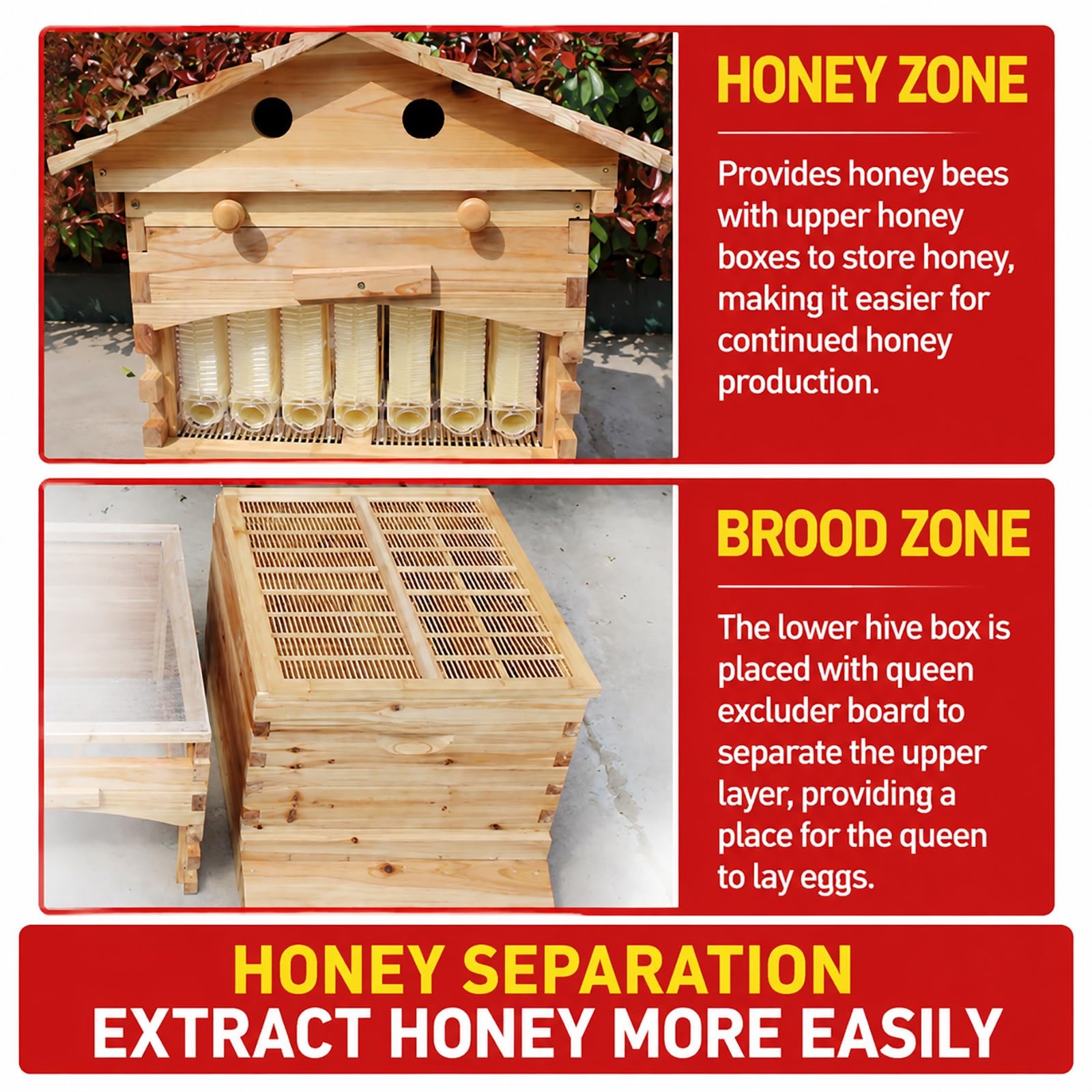 HONEY ZONE

Provides honey bees with upper honey boxes to store honey, making it easier for continued honey production.

BROOD ZONE

The lower hive box is placed with queen excluder board to separate the upper layer, providing a place for the queen to lay eggs.

HONEY SEPARATION
EXTRACT HONEY MORE EASILY